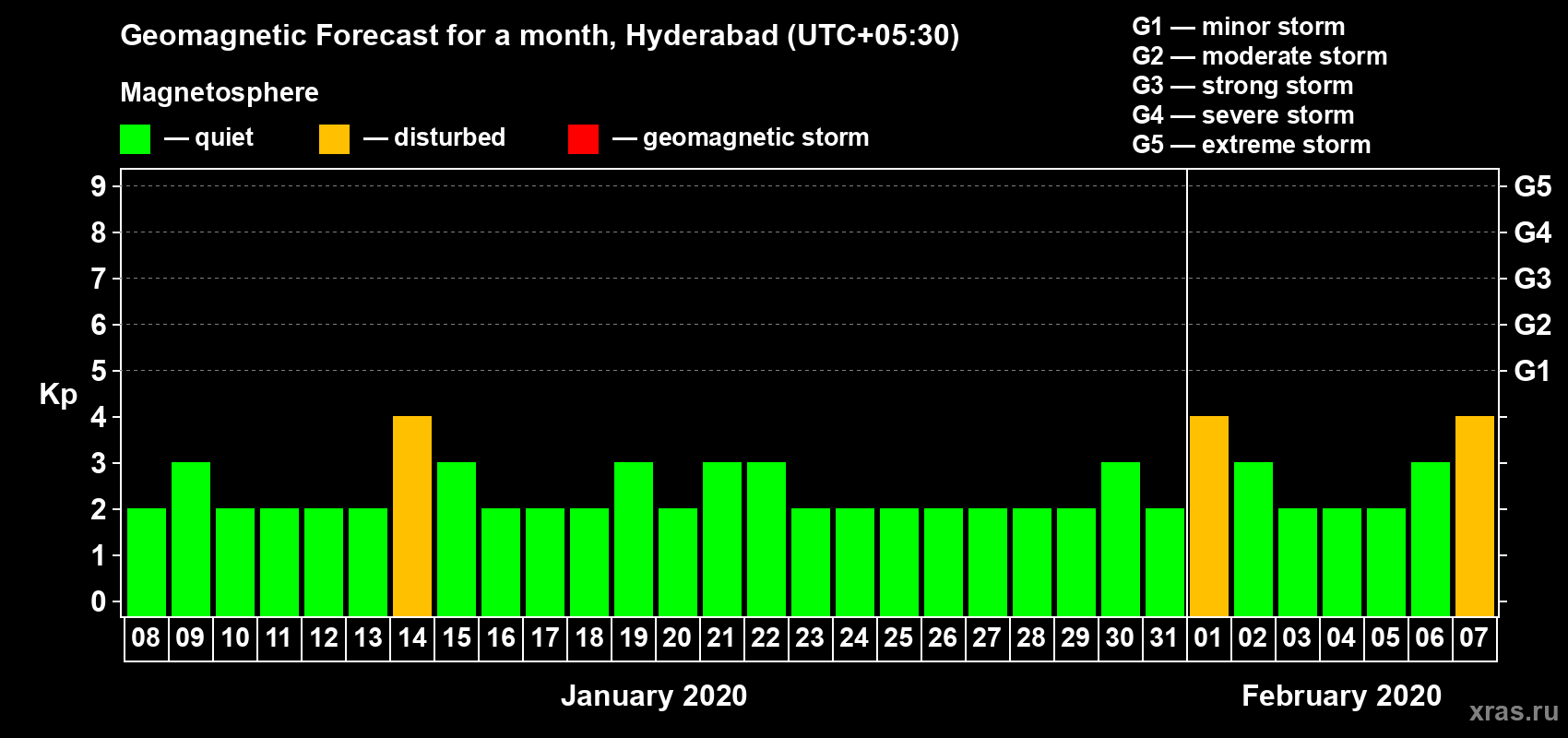 Geomagnetic Forecast for a month, Hyderabad (UTC+05:30)

Magnetosphere

— quiet — disturbed — geomagnetic storm

G1 — minor storm
G2 — moderate storm
G3 — strong storm
G4 — severe storm
G5 — extreme storm

Kp

9 8 7 6 5 4 3 2 1 0

G5 G4 G3 G2 G1

08 09 10 11 12 13 14 15 16 17 18 19 20 21 22 23 24 25 26 27 28 29 30 31 01 02 03 04 05 06 07

January 2020

February 2020

xras.ru